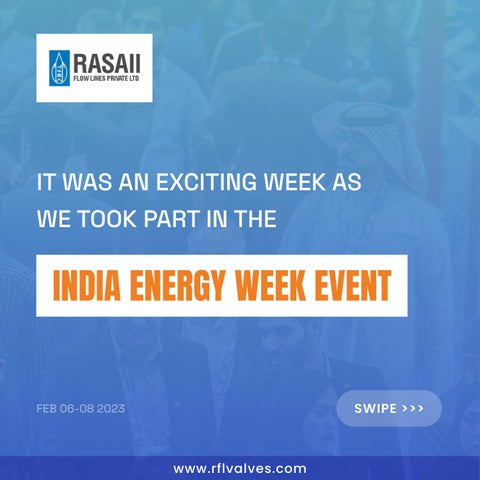 RASAII
FLOW LINES PRIVATE LTD.

IT WAS AN EXCITING WEEK AS WE TOOK PART IN THE

INDIA ENERGY WEEK EVENT

FEB 06-08 2023

SWIPE >>>

www.rflvalves.com